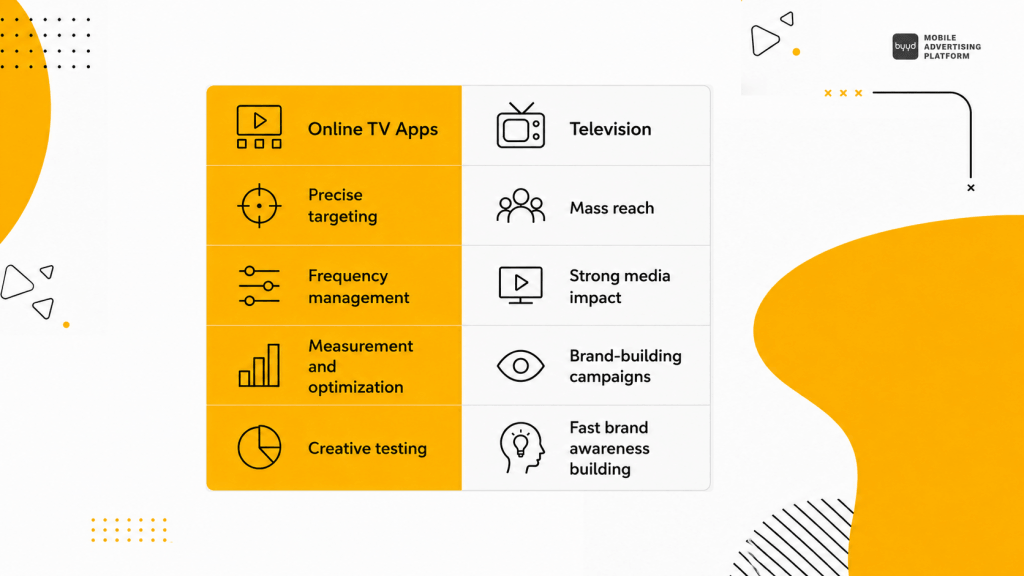 byyd MOBILE ADVERTISING PLATFORM

| Online TV Apps | Television |
|---|---|
| Precise targeting | Mass reach |
| Frequency management | Strong media impact |
| Measurement and optimization | Brand-building campaigns |
| Creative testing | Fast brand awareness building |